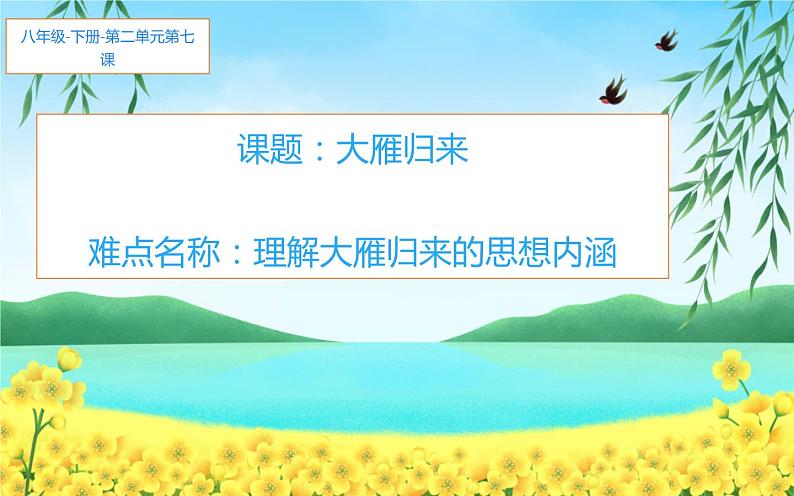 八年级-下册-第二单元第七课

课题：大雁归来

难点名称：理解大雁归来的思想内涵